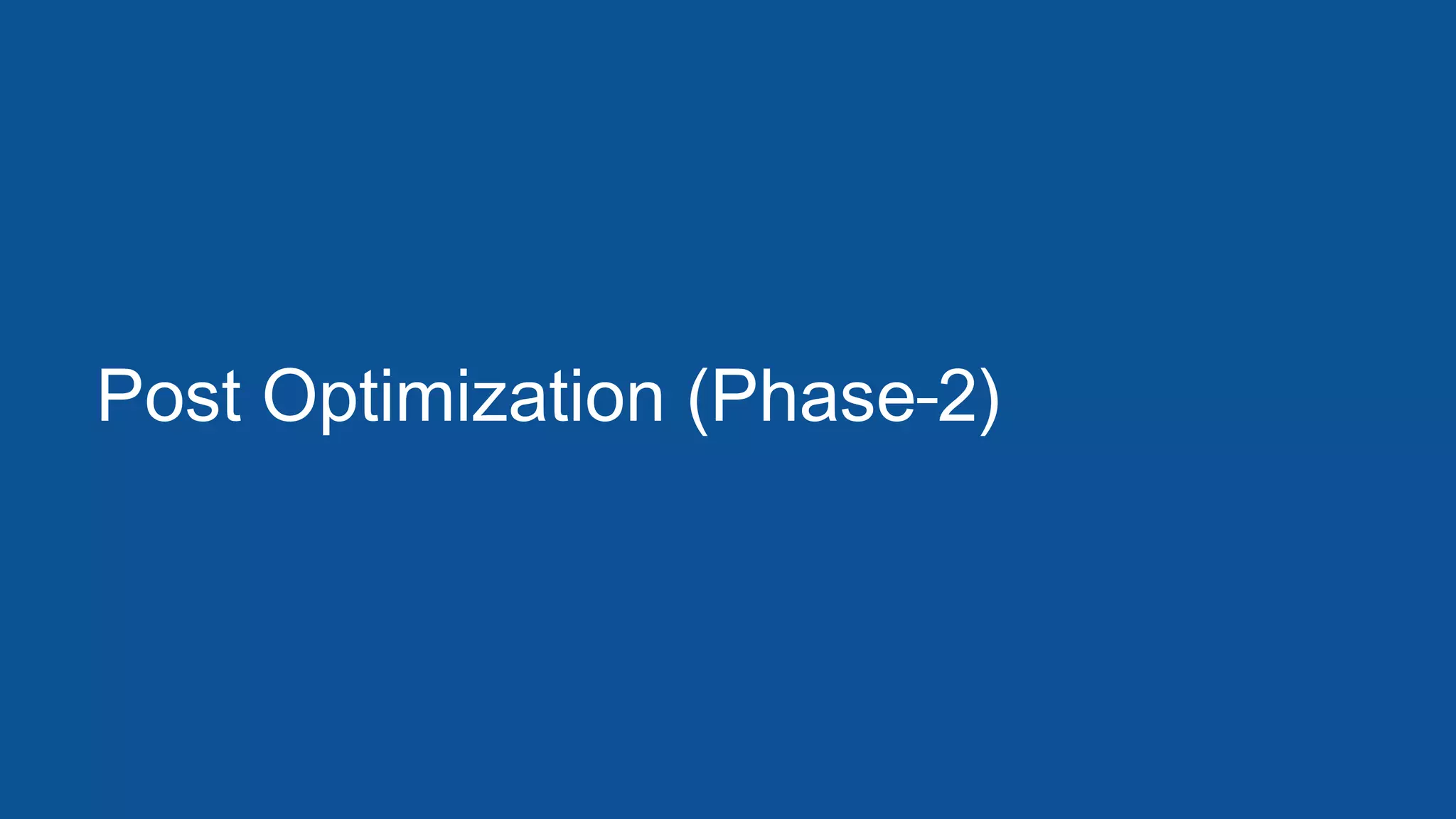 Post Optimization (Phase-2)